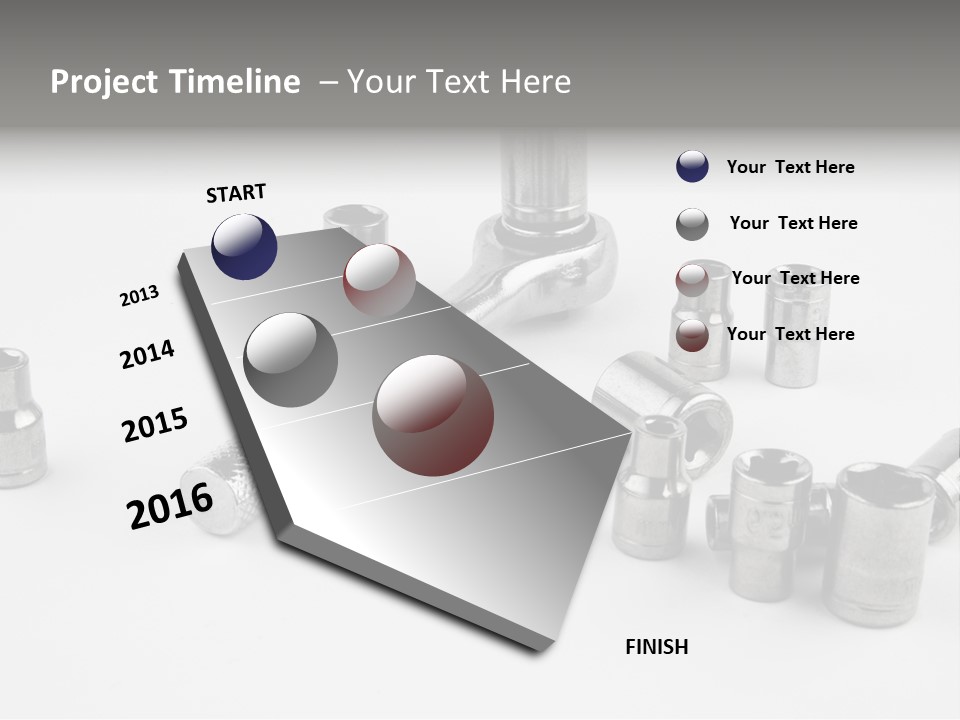 Project Timeline – Your Text Here

START

2013

2014

2015

2016

FINISH

Your Text Here

Your Text Here

Your Text Here

Your Text Here